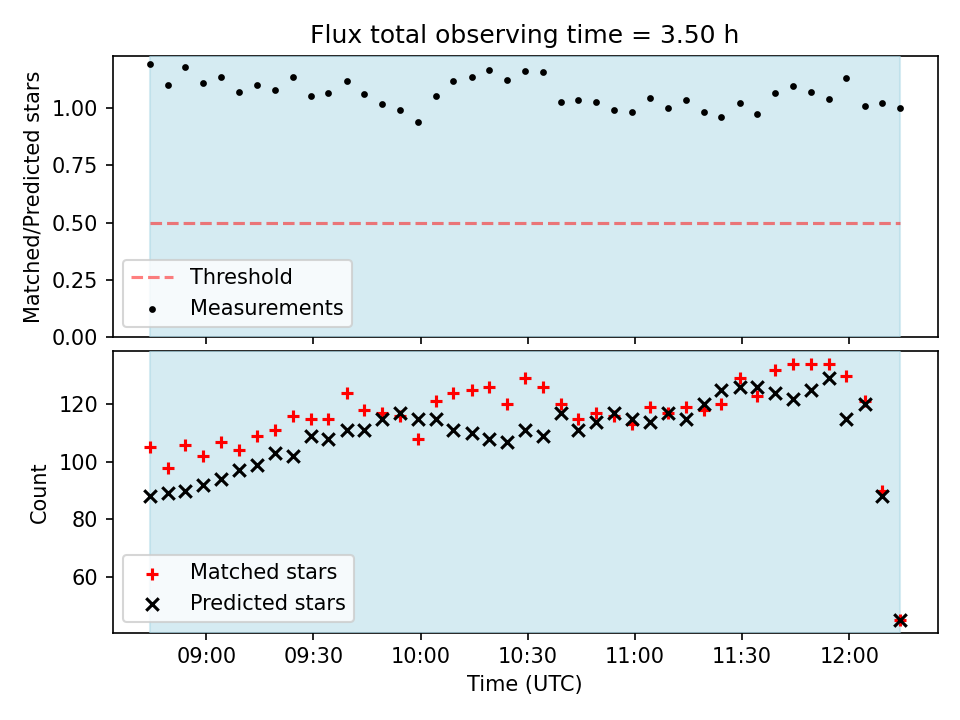 Flux total observing time = 3.50 h

Matched/Predicted stars

1.00
0.75
0.50
0.25
0.00

Threshold
Measurements

Count

120
100
80
60

Matched stars
Predicted stars

09:00 09:30 10:00 10:30 11:00 11:30 12:00

Time (UTC)